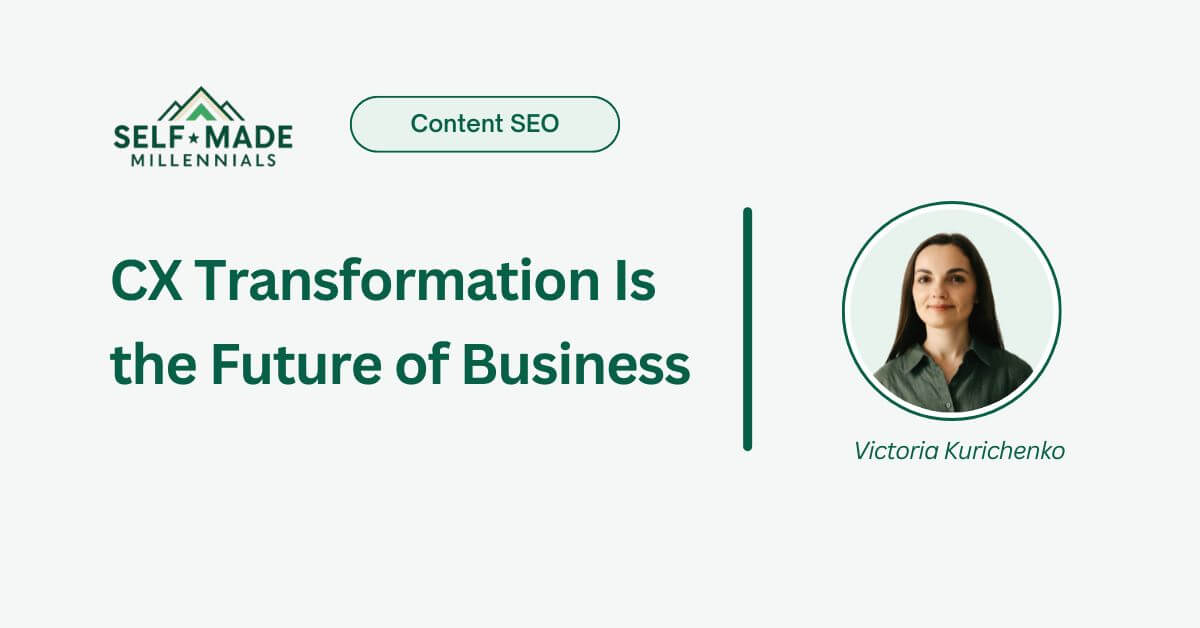 SELF★MADE
MILLENNIALS

Content SEO

CX Transformation Is the Future of Business

Victoria Kurichenko